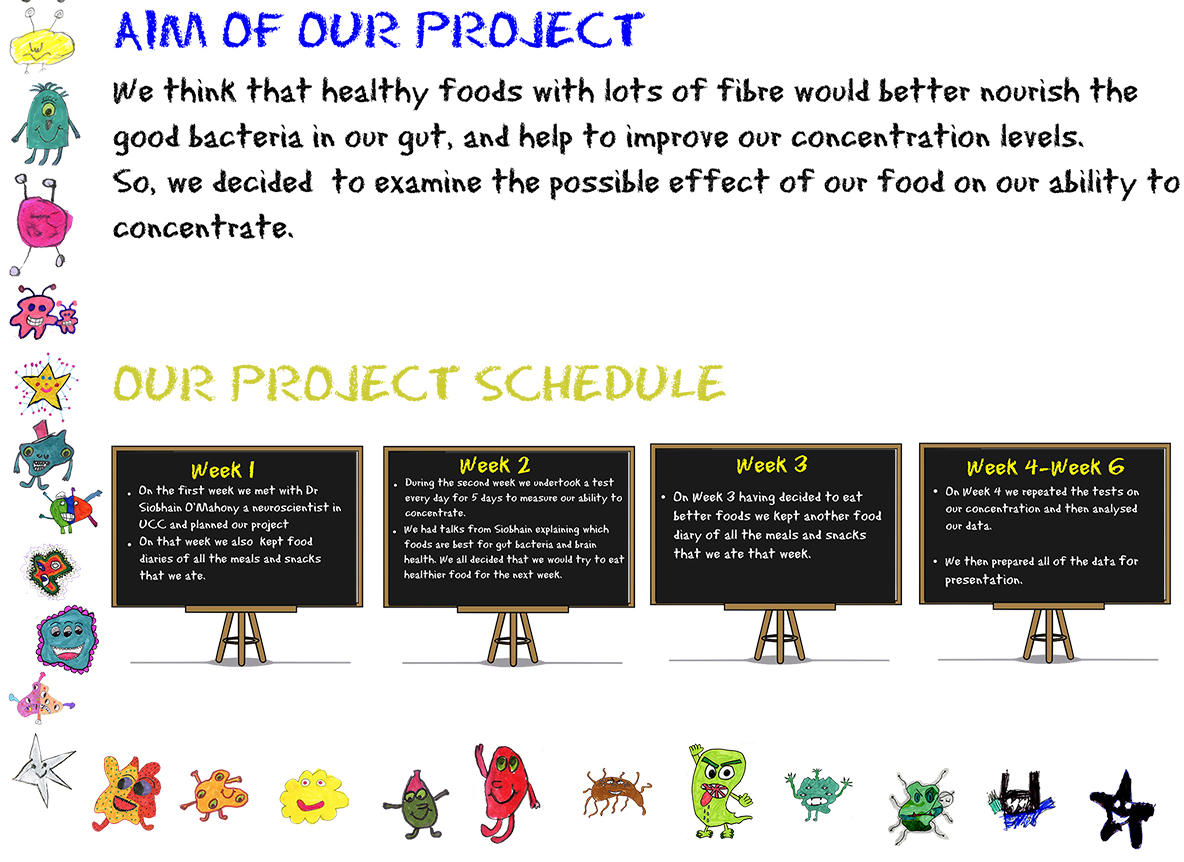 AIM OF OUR PROJECT

We think that healthy foods with lots of fibre would better nourish the good bacteria in our gut, and help to improve our concentration levels.
So, we decided to examine the possible effect of our food on our ability to concentrate.

OUR PROJECT SCHEDULE

Week 1
• On the first week we met with Dr Siobhain O'Mahony a neuroscientist in UCC and planned our project
• On that week we also kept food diaries of all the meals and snacks that we ate.

Week 2
• During the second week we undertook a test every day for 5 days to measure our ability to concentrate.
• We had talks from Siobhain explaining which foods are best for gut bacteria and brain health. We all decided that we would try to eat healthier food for the next week.

Week 3
• On Week 3 having decided to eat better foods we kept another food diary of all the meals and snacks that we ate that week.

Week 4-Week 6
• On Week 4 we repeated the tests on our concentration and then analysed our data.
• We then prepared all of the data for presentation.